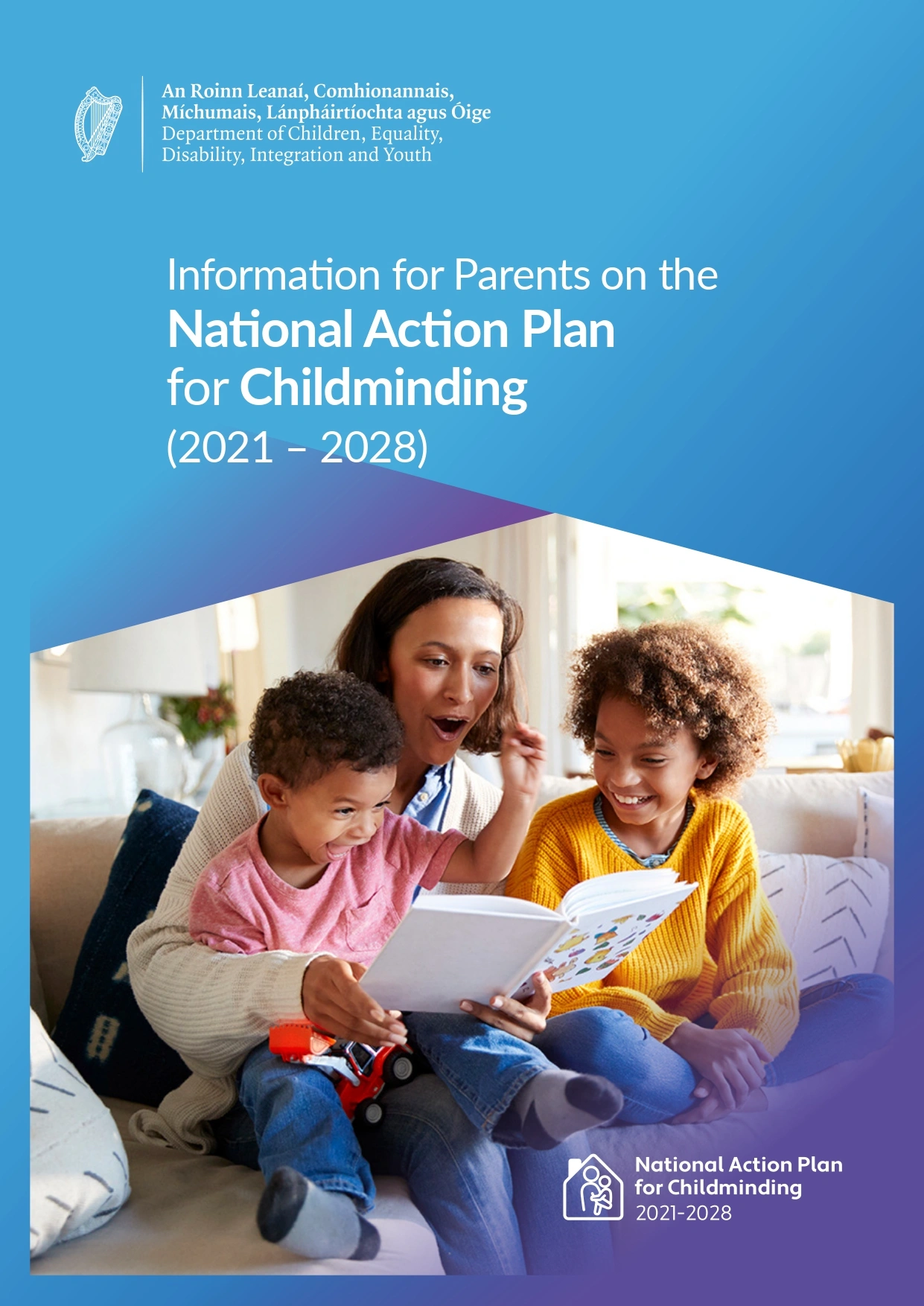 An Roinn Leanaí, Comhionannais, Míchumais, Lánpháirtíochta agus Óige
Department of Children, Equality, Disability, Integration and Youth

Information for Parents on the
National Action Plan
for Childminding
(2021 – 2028)

National Action Plan
for Childminding
2021-2028